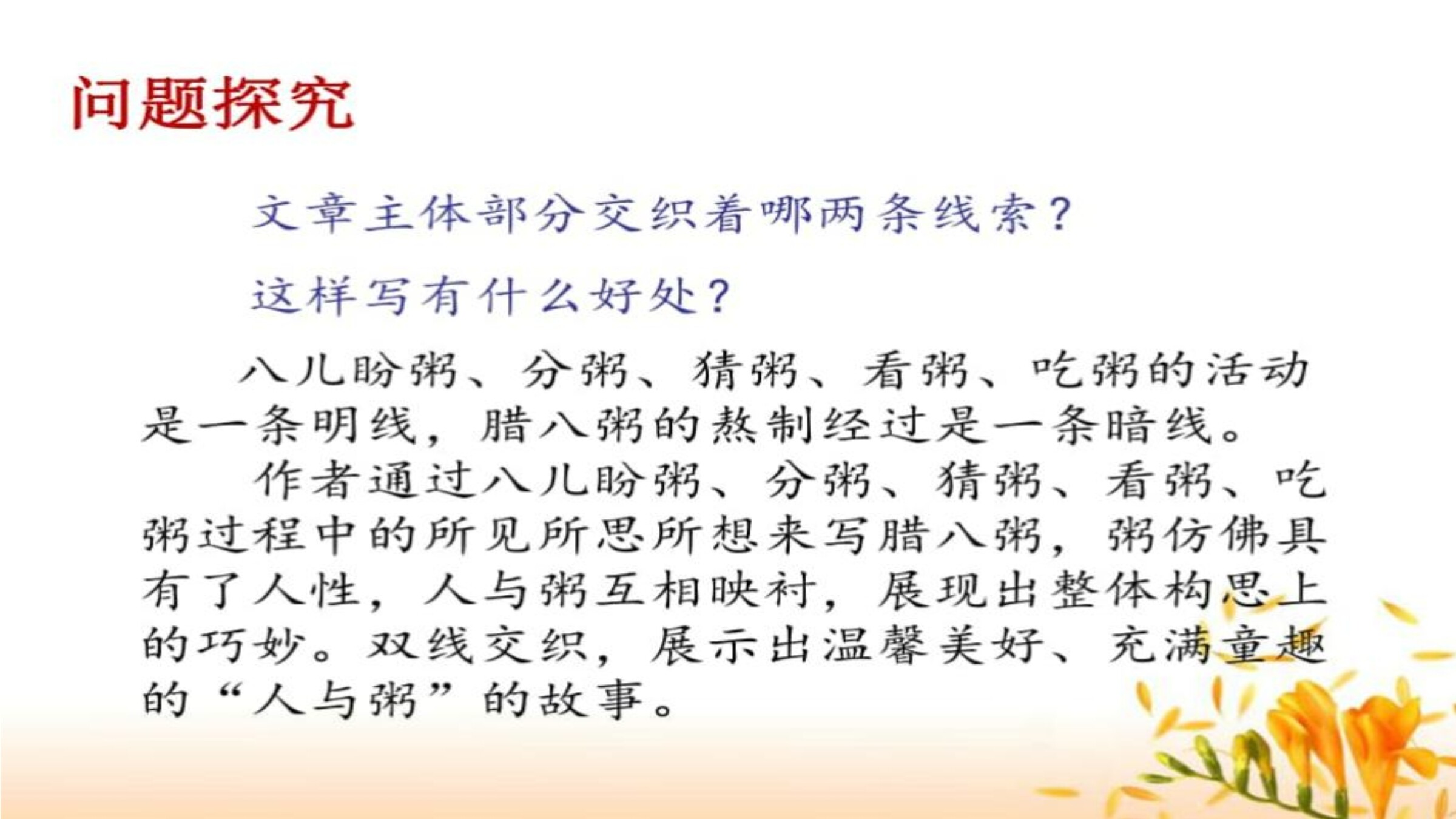 问题探究

文章主体部分交织着哪两条线索？

这样写有什么好处？

八儿盼粥、分粥、猜粥、看粥、吃粥的活动是一条明线，腊八粥的熬制经过是一条暗线。

作者通过八儿盼粥、分粥、猜粥、看粥、吃粥过程中的所见所思所想来写腊八粥，粥仿佛具有了人性，人与粥互相映衬，展现出整体构思上的巧妙。双线交织，展示出温馨美好、充满童趣的“人与粥”的故事。